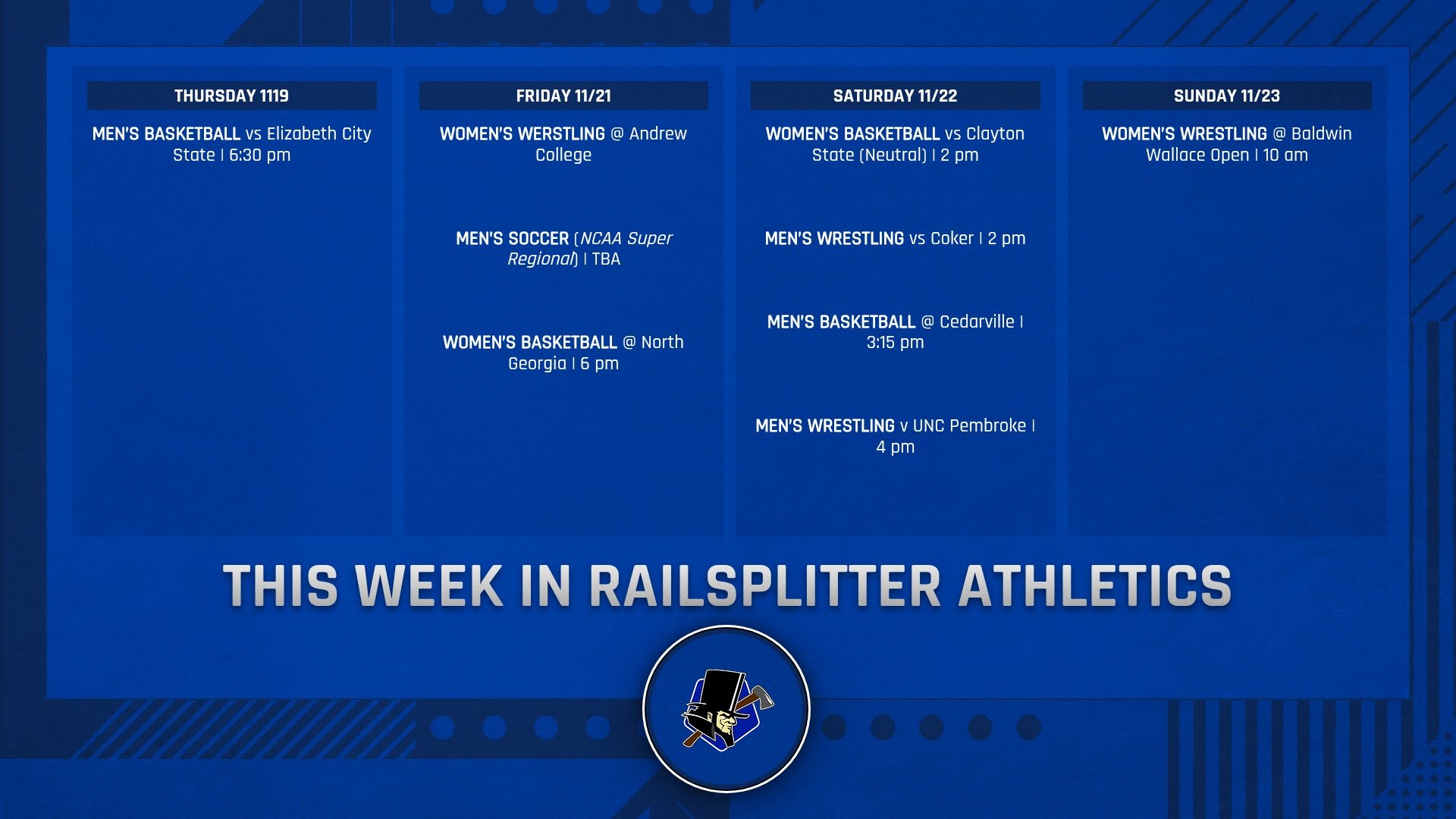 THURSDAY 1119

MEN'S BASKETBALL vs Elizabeth City State | 6:30 pm

FRIDAY 11/21

WOMEN'S WERSTLING @ Andrew College

MEN'S SOCCER (NCAA Super Regional) | TBA

WOMEN'S BASKETBALL @ North Georgia | 6 pm

SATURDAY 11/22

WOMEN'S BASKETBALL vs Clayton State (Neutral) | 2 pm

MEN'S WRESTLING vs Coker | 2 pm

MEN'S BASKETBALL @ Cedarville | 3:15 pm

MEN'S WRESTLING v UNC Pembroke | 4 pm

SUNDAY 11/23

WOMEN'S WRESTLING @ Baldwin Wallace Open | 10 am

THIS WEEK IN RAILSPLITTER ATHLETICS